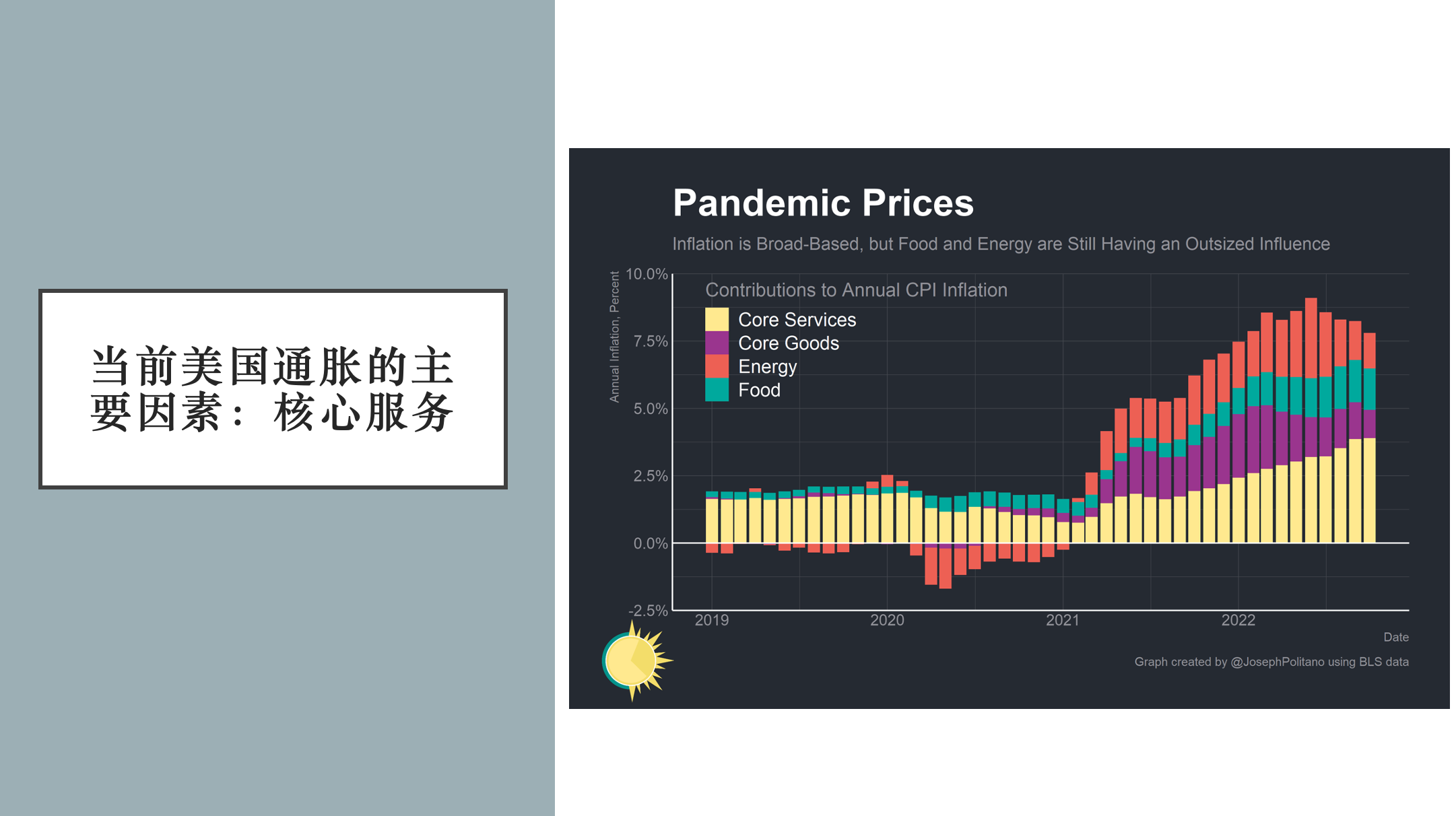 当前美国通胀的主要因素：核心服务

Pandemic Prices

Inflation is Broad-Based, but Food and Energy are Still Having an Outsized Influence

Annual Inflation, Percent

10.0%
7.5%
5.0%
2.5%
0.0%
-2.5%

Contributions to Annual CPI Inflation
Core Services
Core Goods
Energy
Food

2019
2020
2021
2022

Date

Graph created by @JosephPolitano using BLS data